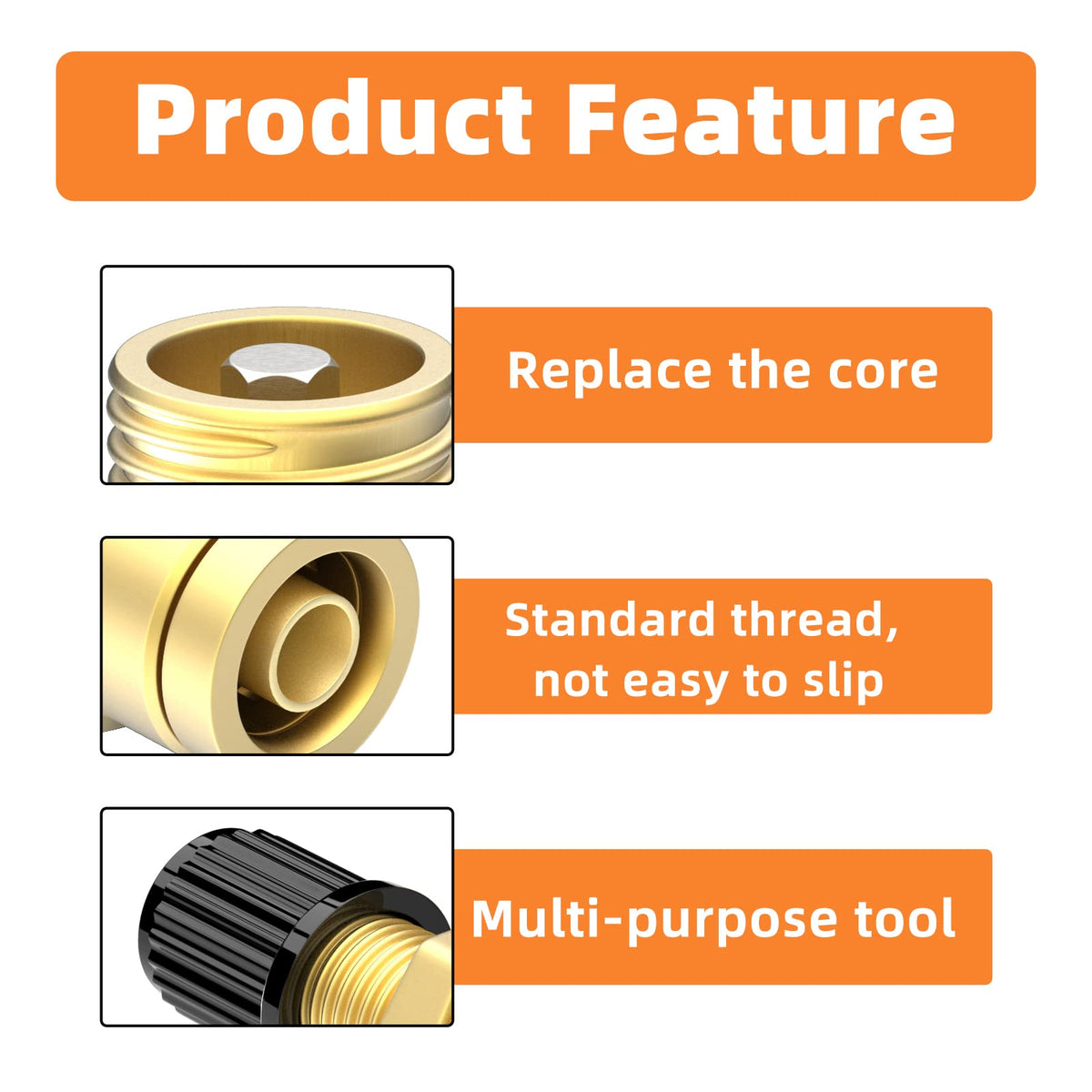 Product Feature

Replace the core

Standard thread, not easy to slip

Multi-purpose tool